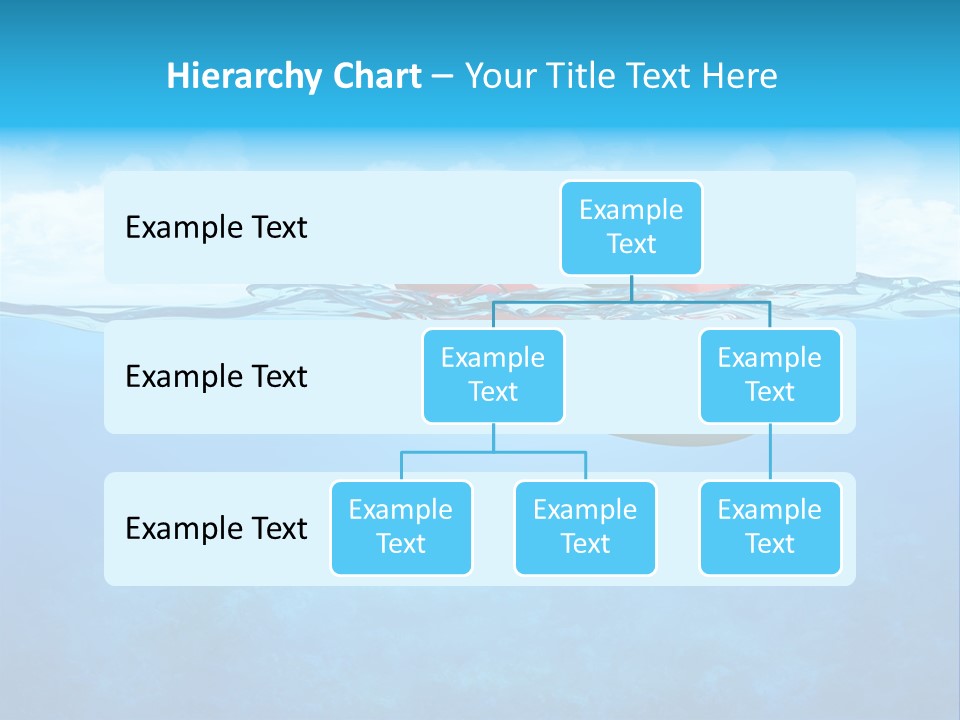 Hierarchy Chart – Your Title Text Here

Example Text

Example Text

Example Text

Example Text

Example Text

Example Text

Example Text

Example Text

Example Text